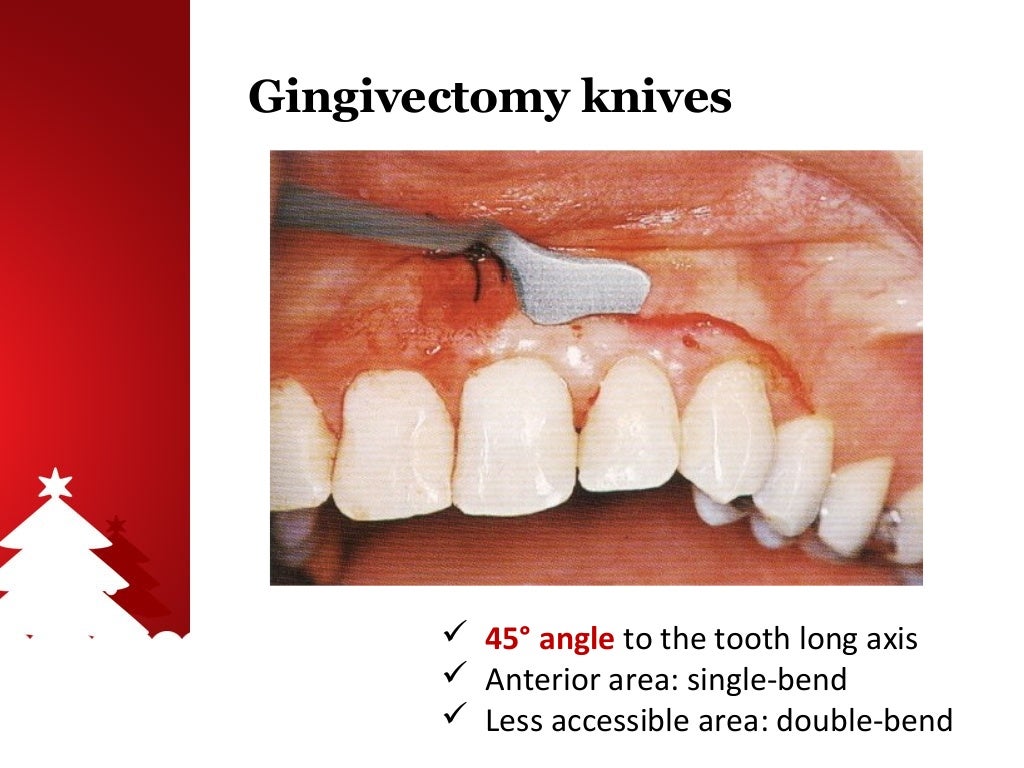 Gingivectomy knives

✓ 45° angle to the tooth long axis
✓ Anterior area: single-bend
✓ Less accessible area: double-bend